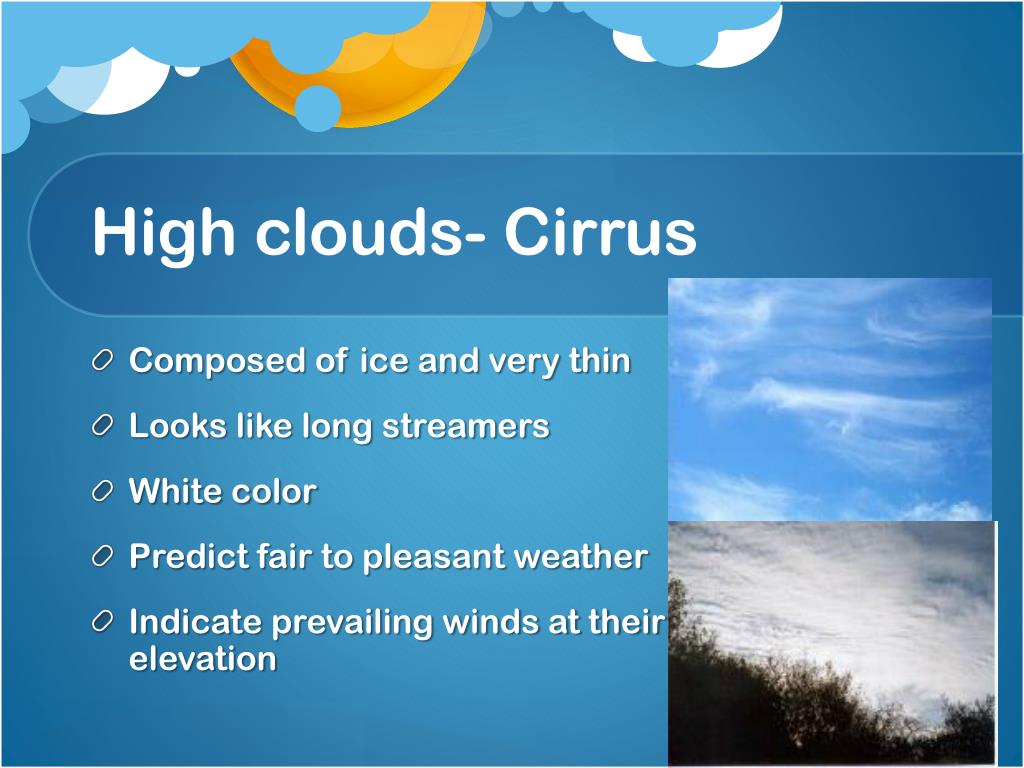 High clouds- Cirrus

Composed of ice and very thin

Looks like long streamers

White color

Predict fair to pleasant weather

Indicate prevailing winds at their elevation